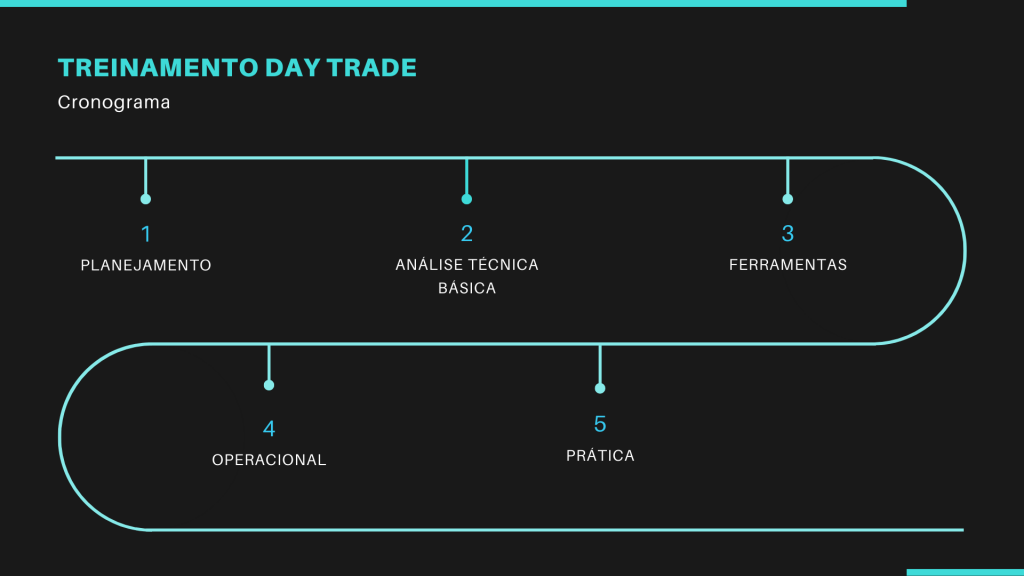 TREINAMENTO DAY TRADE

Cronograma

1
PLANEJAMENTO

2
ANÁLISE TÉCNICA BÁSICA

3
FERRAMENTAS

4
OPERACIONAL

5
PRÁTICA